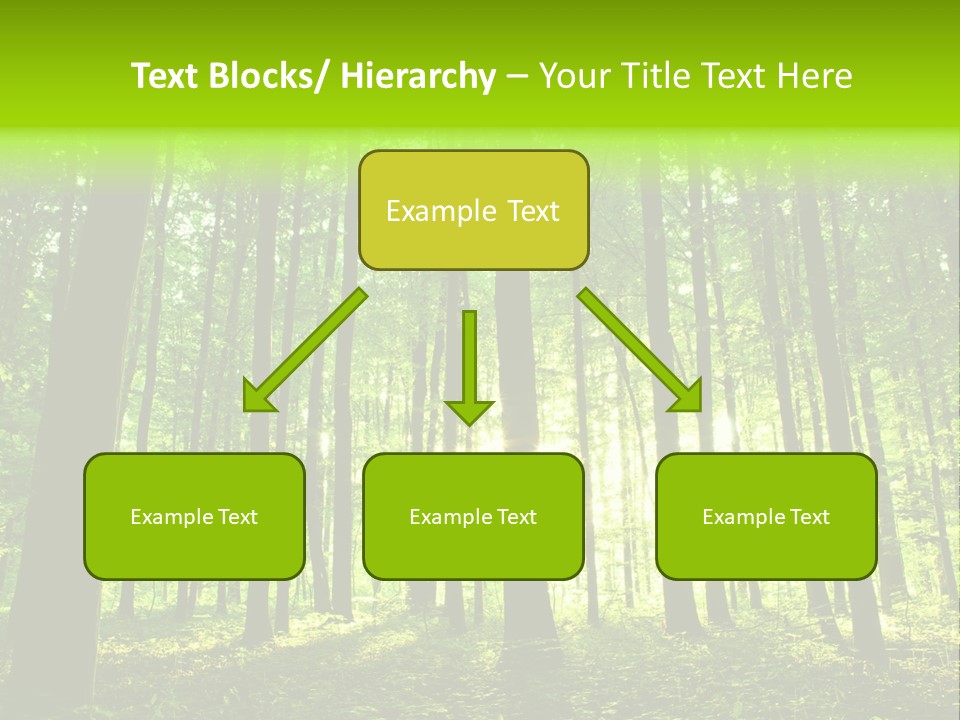 Text Blocks/ Hierarchy – Your Title Text Here

Example Text

Example Text

Example Text

Example Text